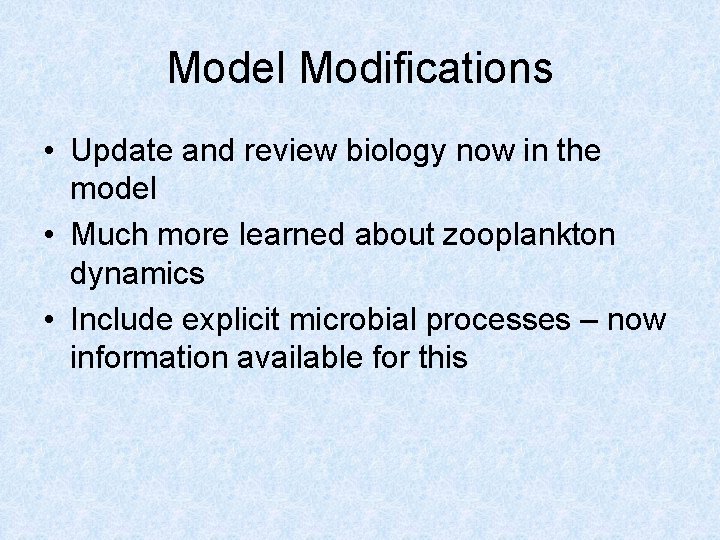 Model Modifications

• Update and review biology now in the model
• Much more learned about zooplankton dynamics
• Include explicit microbial processes – now information available for this